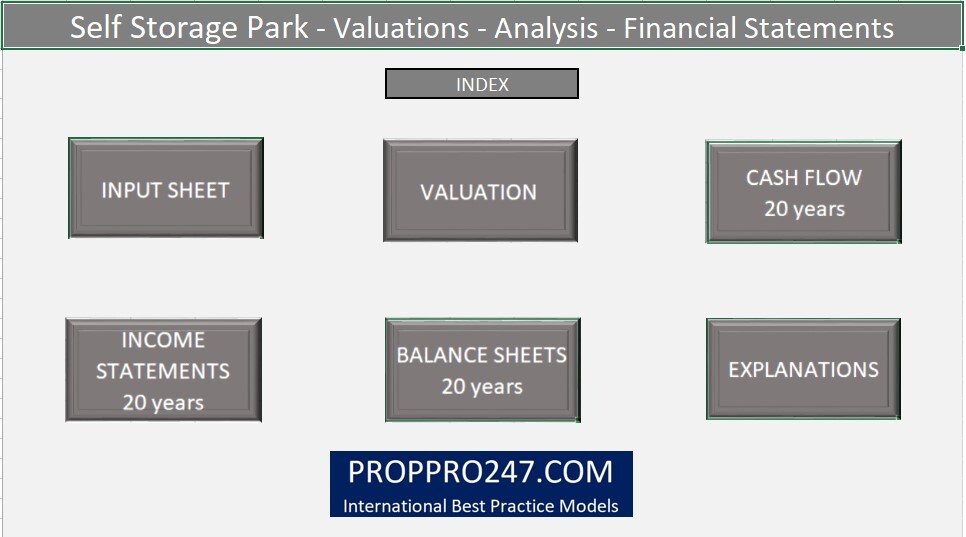 Self Storage Park - Valuations - Analysis - Financial Statements

INDEX

INPUT SHEET

VALUATION

CASH FLOW
20 years

INCOME STATEMENTS
20 years

BALANCE SHEETS
20 years

EXPLANATIONS

PROPPRO247.COM
International Best Practice Models